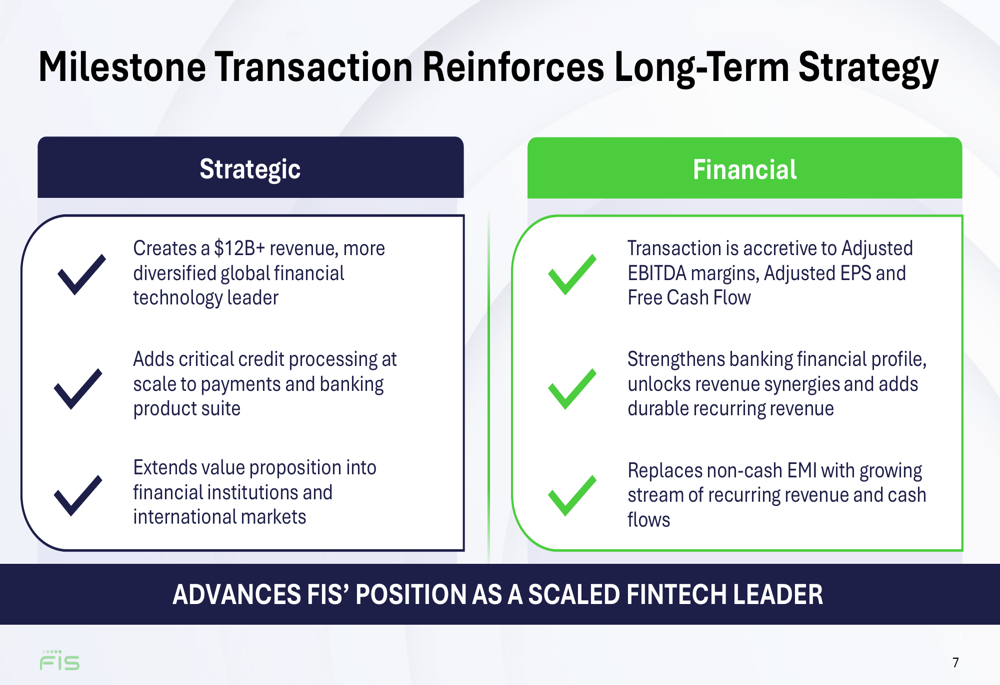 Milestone Transaction Reinforces Long-Term Strategy

Strategic

Creates a \$12B+ revenue, more diversified global financial technology leader

Adds critical credit processing at scale to payments and banking product suite

Extends value proposition into financial institutions and international markets

Financial

Transaction is accretive to Adjusted EBITDA margins, Adjusted EPS and Free Cash Flow

Strengthens banking financial profile, unlocks revenue synergies and adds durable recurring revenue

Replaces non-cash EMI with growing stream of recurring revenue and cash flows

ADVANCES FIS' POSITION AS A SCALED FINTECH LEADER

FIS

7